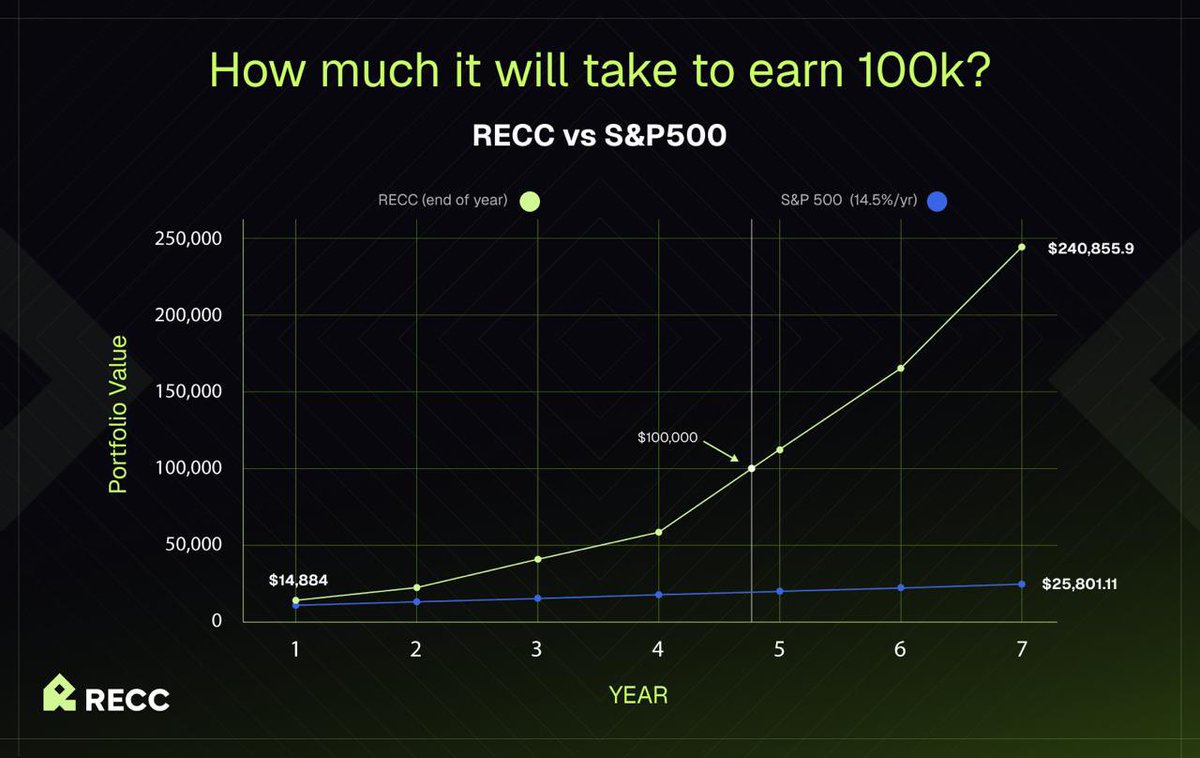 How much it will take to earn 100k?

RECC vs S&P500

RECC (end of year)

S&P 500 (14.5%/yr)

Portfolio Value

250,000
200,000
150,000
100,000
50,000
0

$240,855.9

$100,000

$14,884

$25,801.11

1
2
3
4
5
6
7

YEAR

RECC